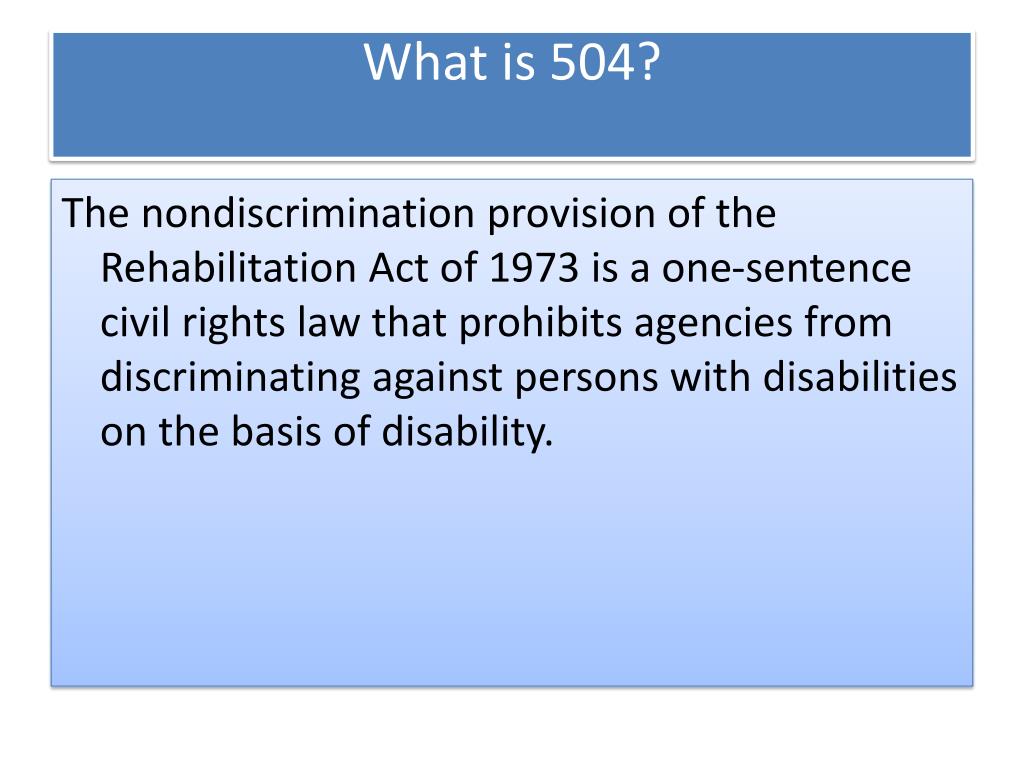 What is 504?

The nondiscrimination provision of the Rehabilitation Act of 1973 is a one-sentence civil rights law that prohibits agencies from discriminating against persons with disabilities on the basis of disability.